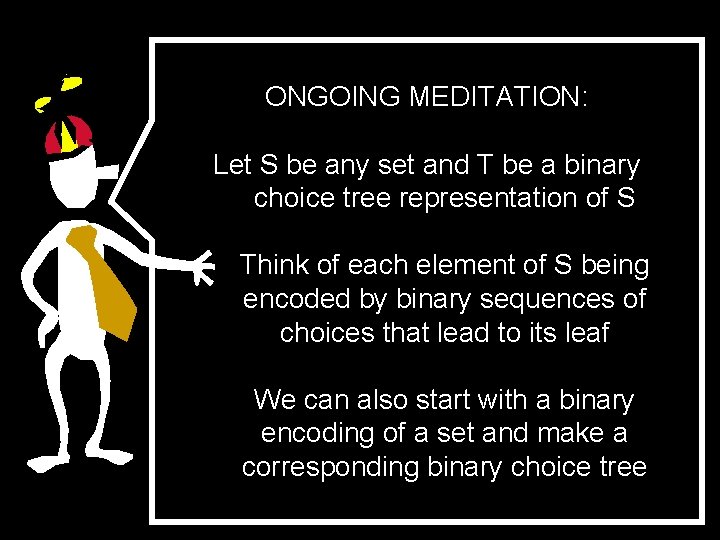 ONGOING MEDITATION:

Let S be any set and T be a binary choice tree representation of S

Think of each element of S being encoded by binary sequences of choices that lead to its leaf

We can also start with a binary encoding of a set and make a corresponding binary choice tree